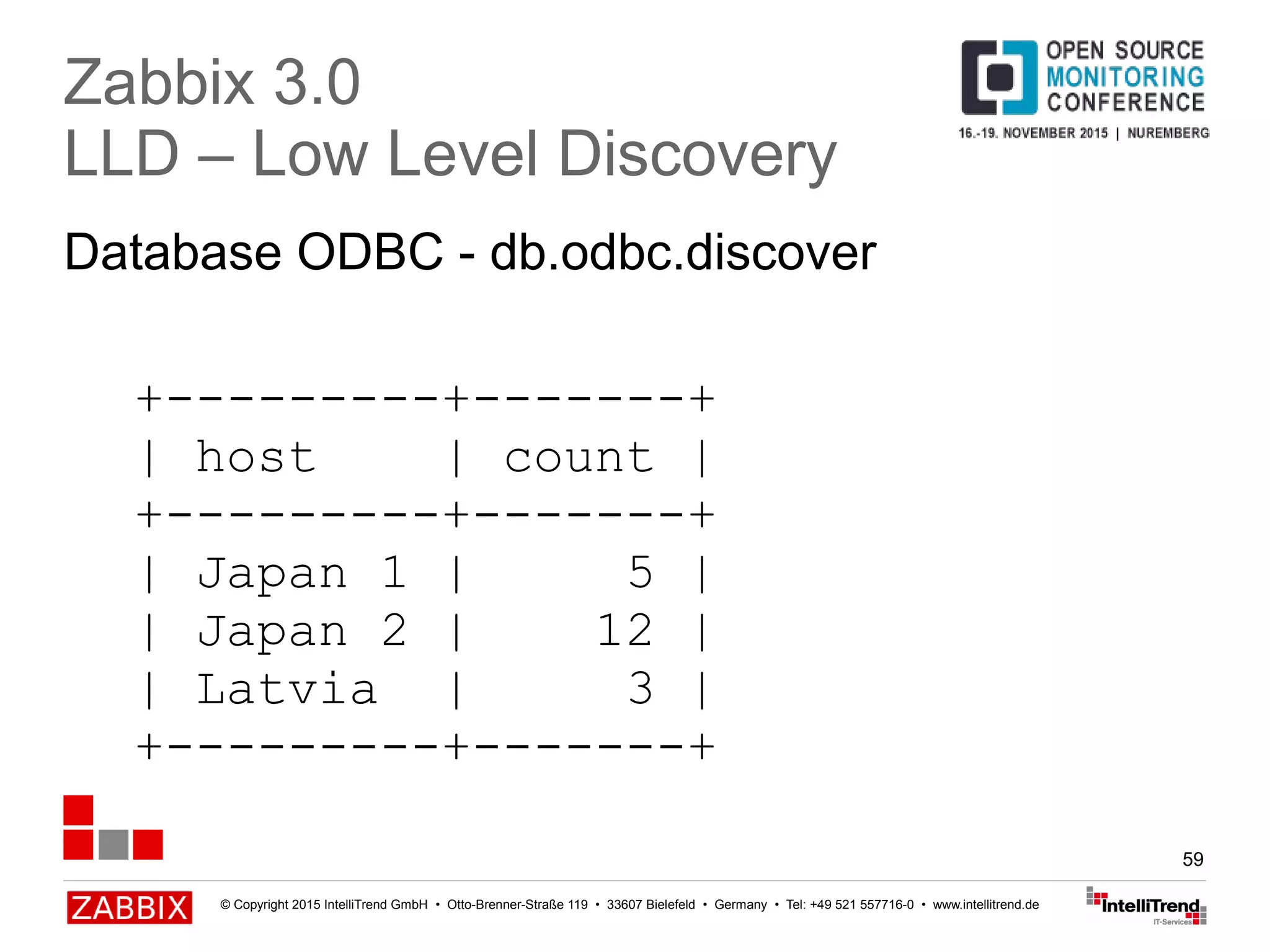 Zabbix 3.0
LLD – Low Level Discovery

OPEN SOURCE MONITORING CONFERENCE
16.-19. NOVEMBER 2015 | NUREMBERG

Database ODBC - db.odbc.discover

| host | count |
|---|---|
| Japan 1 | 5 |
| Japan 2 | 12 |
| Latvia | 3 |

59

ZABBIX © Copyright 2015 IntelliTrend GmbH • Otto-Brenner-Straße 119 • 33607 Bielefeld • Germany • Tel: +49 521 557716-0 • www.intellitrend.de

IntelliTrend IT-Services